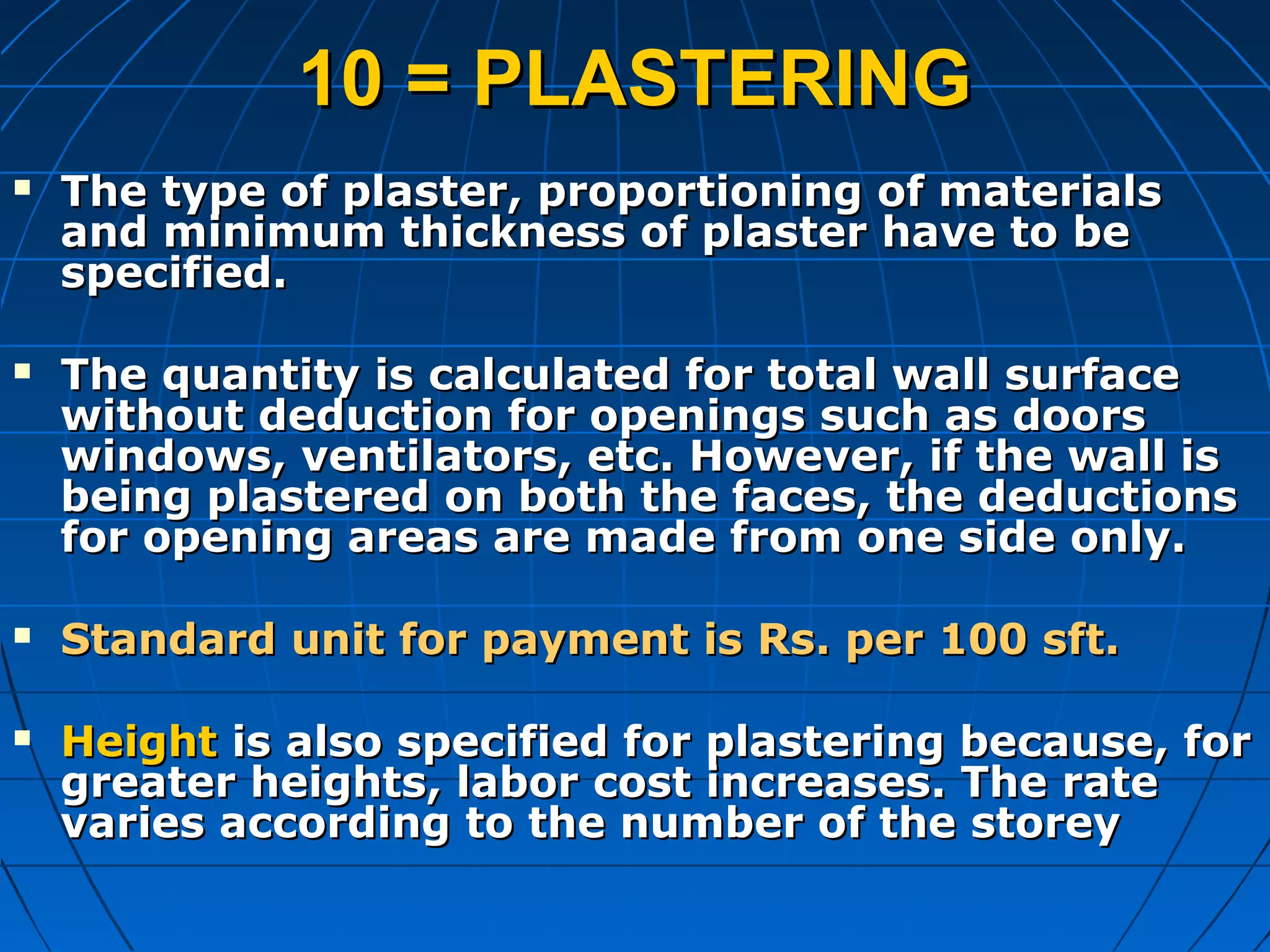 10 = PLASTERING

▪ The type of plaster, proportioning of materials and minimum thickness of plaster have to be specified.

▪ The quantity is calculated for total wall surface without deduction for openings such as doors windows, ventilators, etc. However, if the wall is being plastered on both the faces, the deductions for opening areas are made from one side only.

▪ Standard unit for payment is Rs. per 100 sft.

▪ Height is also specified for plastering because, for greater heights, labor cost increases. The rate varies according to the number of the storey